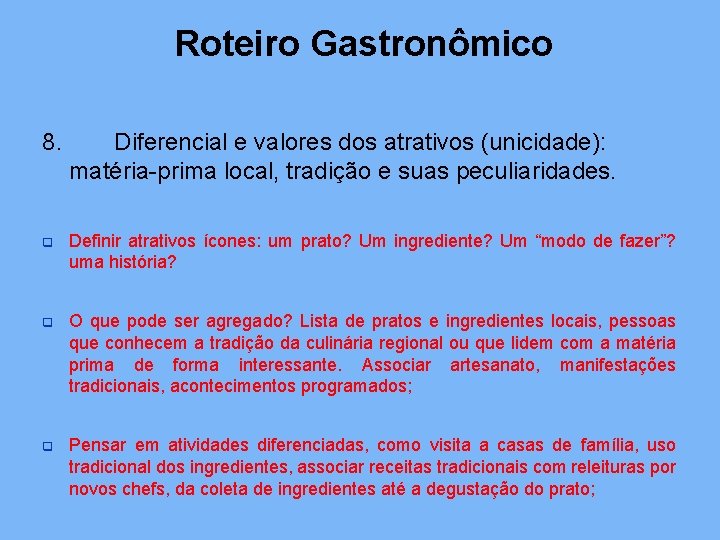 Roteiro Gastronômico

8. Diferencial e valores dos atrativos (unicidade): matéria-prima local, tradição e suas peculiaridades.

Definir atrativos ícones: um prato? Um ingrediente? Um “modo de fazer”? uma história?

O que pode ser agregado? Lista de pratos e ingredientes locais, pessoas que conhecem a tradição da culinária regional ou que lidem com a matéria prima de forma interessante. Associar artesanato, manifestações tradicionais, acontecimentos programados;

Pensar em atividades diferenciadas, como visita a casas de família, uso tradicional dos ingredientes, associar receitas tradicionais com releituras por novos chefs, da coleta de ingredientes até a degustação do prato;